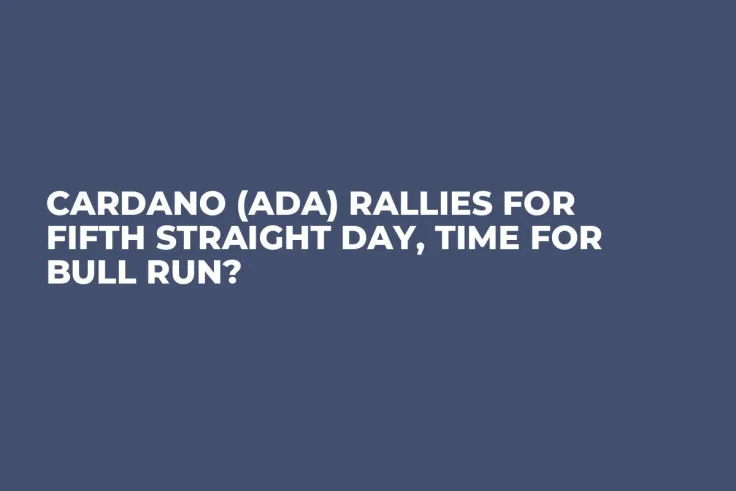 CARDANO (ADA) RALLIES FOR FIFTH STRAIGHT DAY, TIME FOR BULL RUN?